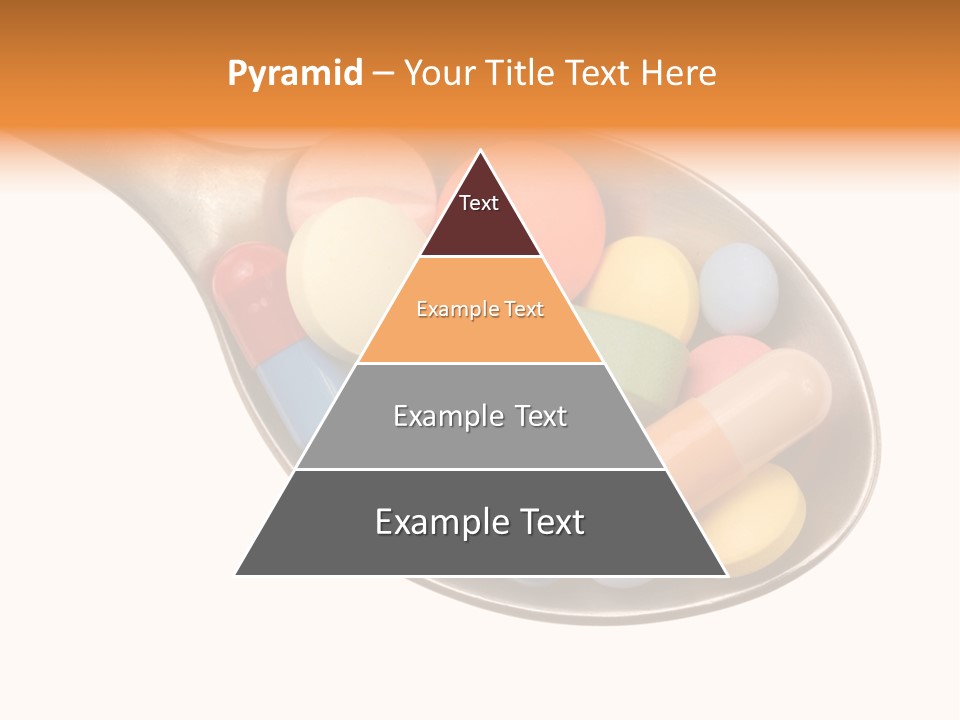 Pyramid – Your Title Text Here

Text

Example Text

Example Text

Example Text